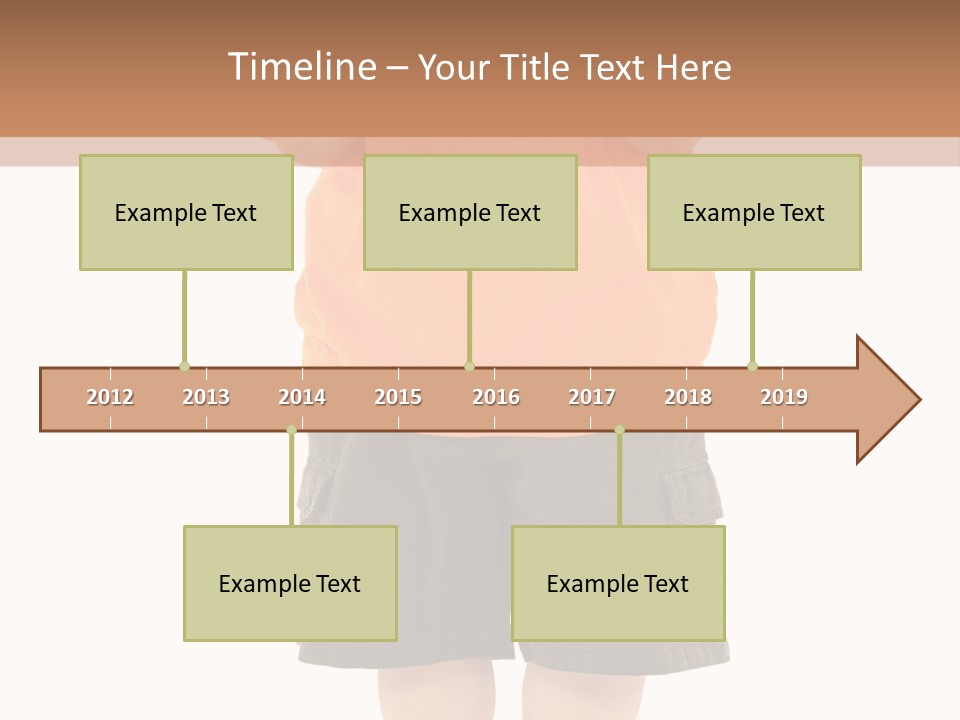 Timeline – Your Title Text Here

Example Text

Example Text

Example Text

2012 2013 2014 2015 2016 2017 2018 2019

Example Text

Example Text